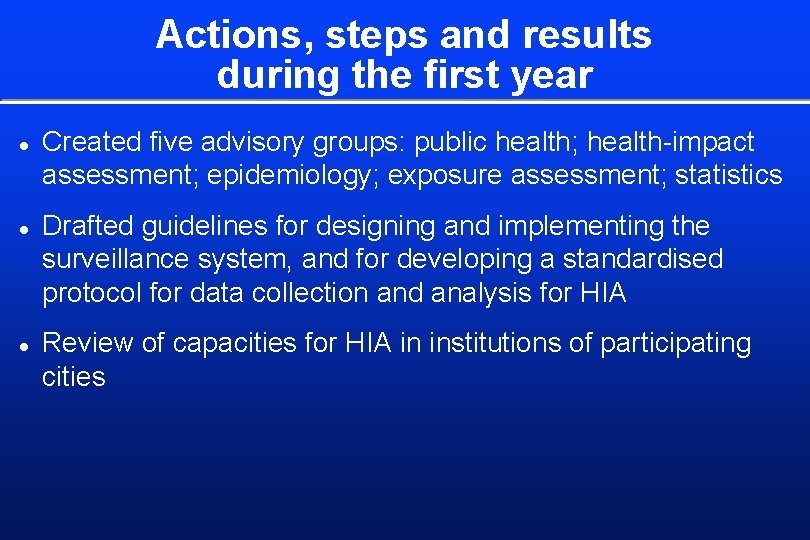 Actions, steps and results during the first year

- Created five advisory groups: public health; health-impact assessment; epidemiology; exposure assessment; statistics

- Drafted guidelines for designing and implementing the surveillance system, and for developing a standardised protocol for data collection and analysis for HIA

- Review of capacities for HIA in institutions of participating cities